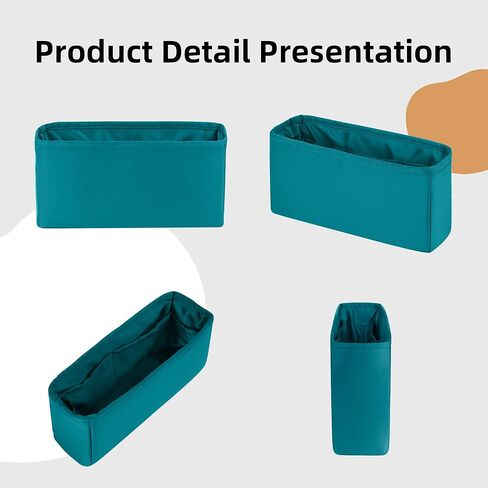 Product Detail Presentation